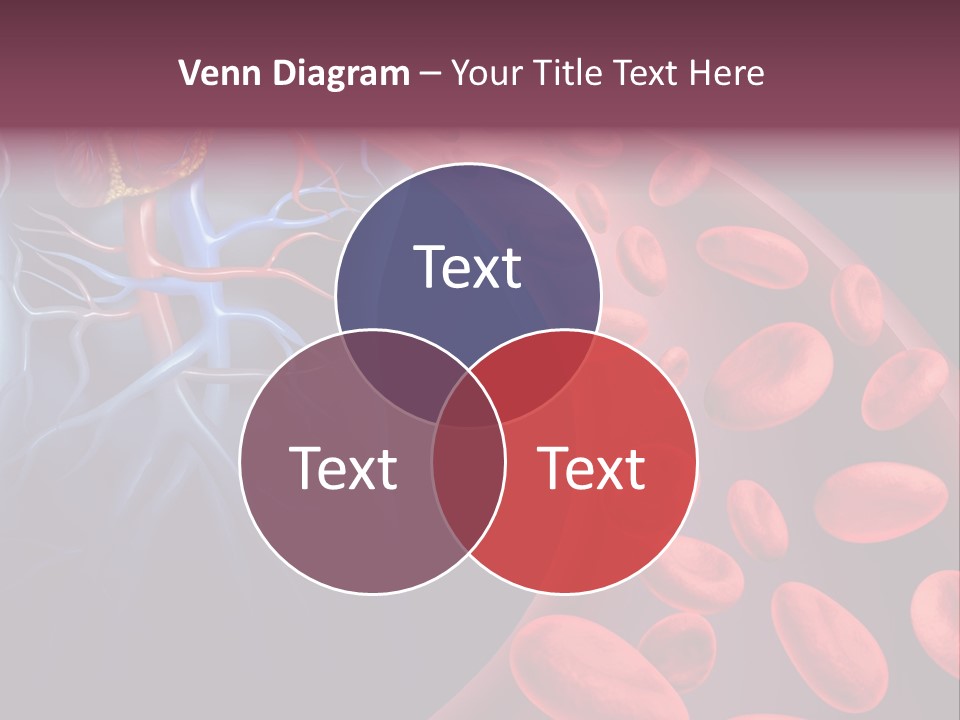 Venn Diagram – Your Title Text Here

Text

Text

Text